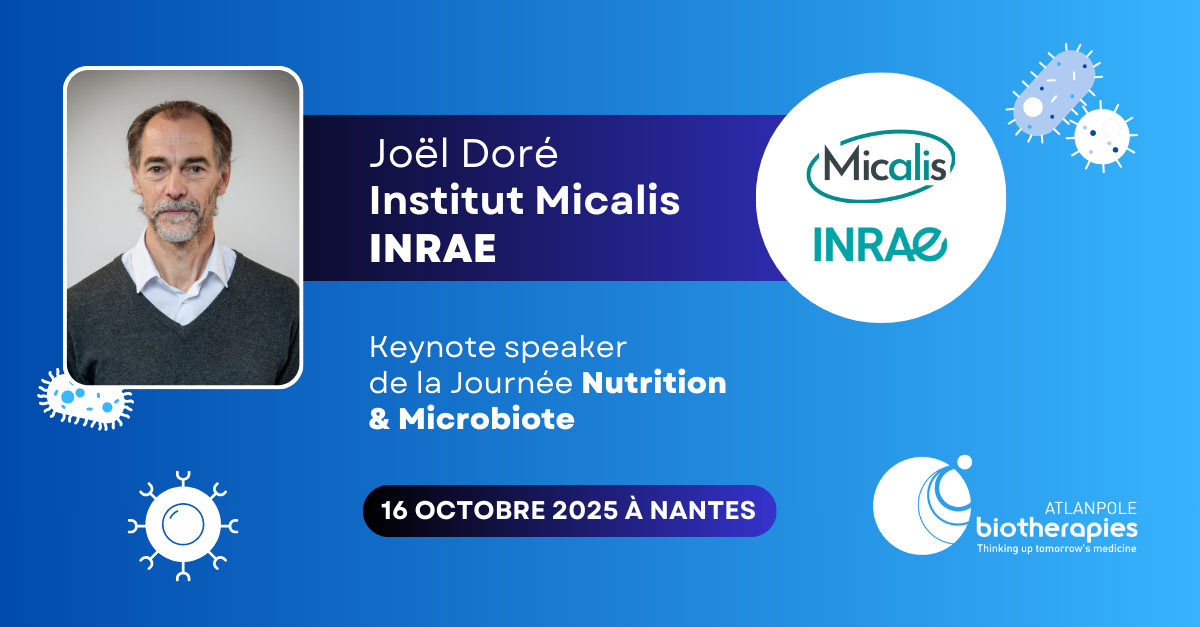 Joël Doré
Institut Micalis
INRAE

Micalis
INRAE

Keynote speaker de la Journée Nutrition & Microbiote

16 OCTOBRE 2025 À NANTES

ATLANPOLE
biotherapies
Thinking up tomorrow's medicine